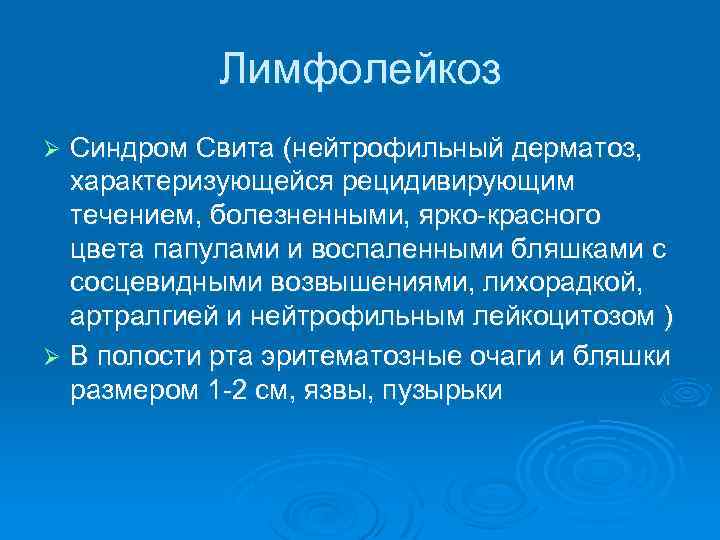 Лимфолейкоз

➢ Синдром Свита (нейтрофильный дерматоз, характеризующейся рецидивирующим течением, болезненными, ярко-красного цвета папулами и воспаленными бляшками с сосцевидными возвышениями, лихорадкой, артралгией и нейтрофильным лейкоцитозом )

➢ В полости рта эритематозные очаги и бляшки размером 1-2 см, язвы, пузырьки